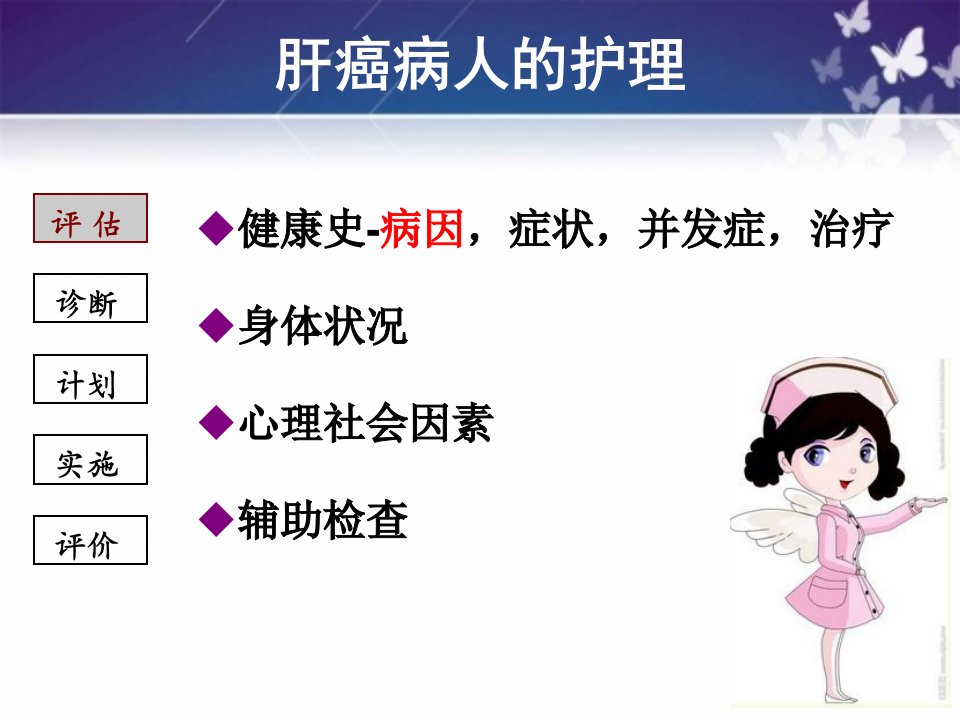 肝癌病人的护理

评 估

诊断

计划

实施

评价

◆健康史-病因，症状，并发症，治疗

◆身体状况

◆心理社会因素

◆辅助检查